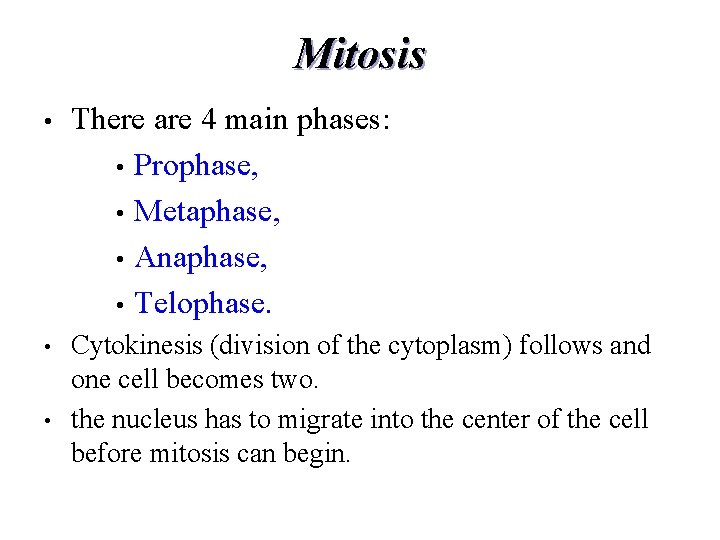 Mitosis

• There are 4 main phases:
 • Prophase,
 • Metaphase,
 • Anaphase,
 • Telophase.
• Cytokinesis (division of the cytoplasm) follows and one cell becomes two.
• the nucleus has to migrate into the center of the cell before mitosis can begin.